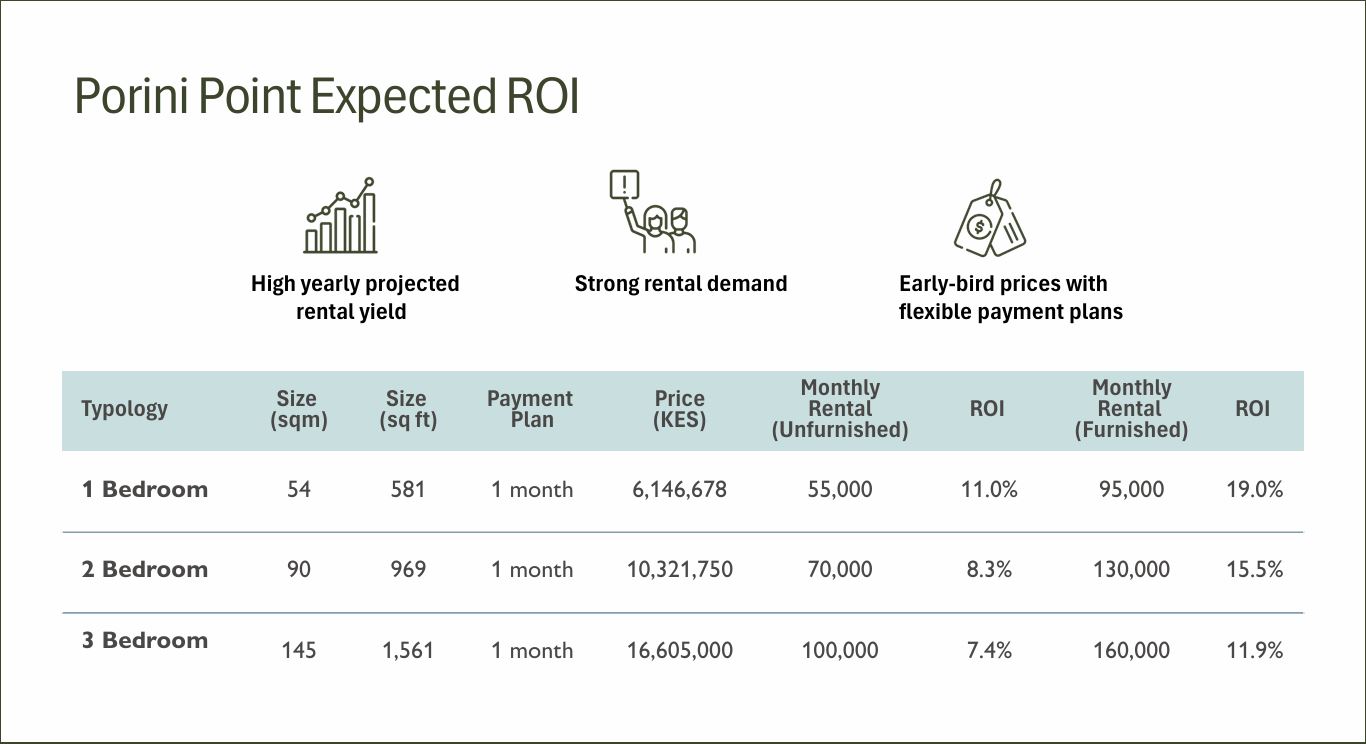 Porini Point Expected ROI

High yearly projected rental yield

Strong rental demand

Early-bird prices with flexible payment plans

| Typology | Size (sqm) | Size (sq ft) | Payment Plan | Price (KES) | Monthly Rental (Unfurnished) | ROI | Monthly Rental (Furnished) | ROI |
|---|---|---|---|---|---|---|---|---|
| 1 Bedroom | 54 | 581 | 1 month | 6,146,678 | 55,000 | 11.0% | 95,000 | 19.0% |
| 2 Bedroom | 90 | 969 | 1 month | 10,321,750 | 70,000 | 8.3% | 130,000 | 15.5% |
| 3 Bedroom | 145 | 1,561 | 1 month | 16,605,000 | 100,000 | 7.4% | 160,000 | 11.9% |